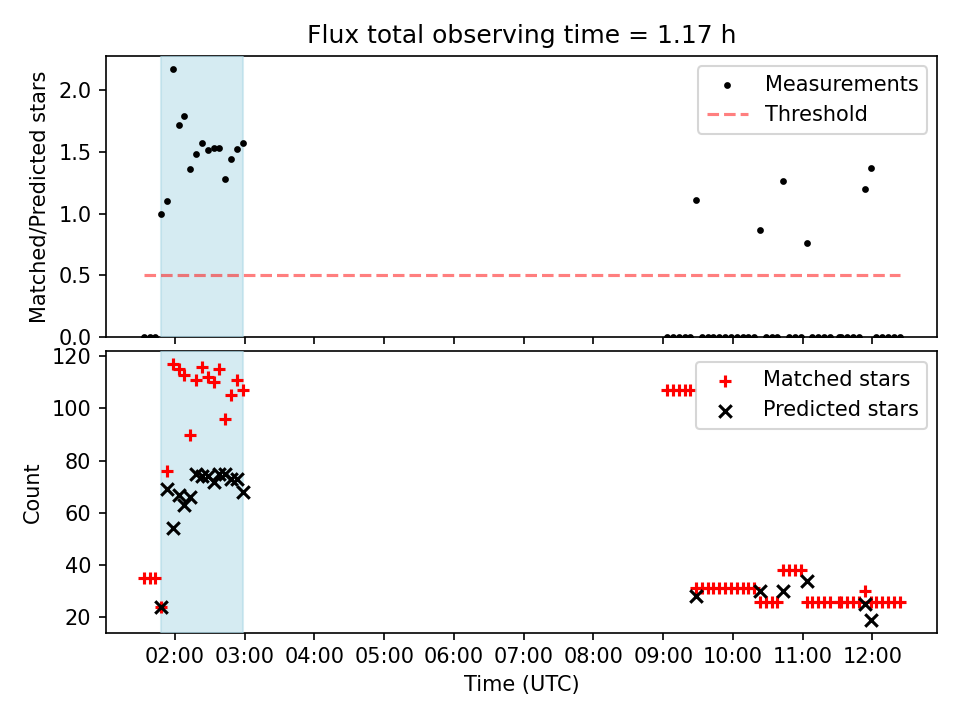 Flux total observing time = 1.17 h

Matched/Predicted stars

2.0
1.5
1.0
0.5
0.0

Measurements
Threshold

Count

120
100
80
60
40
20

Matched stars
Predicted stars

02:00 03:00 04:00 05:00 06:00 07:00 08:00 09:00 10:00 11:00 12:00

Time (UTC)